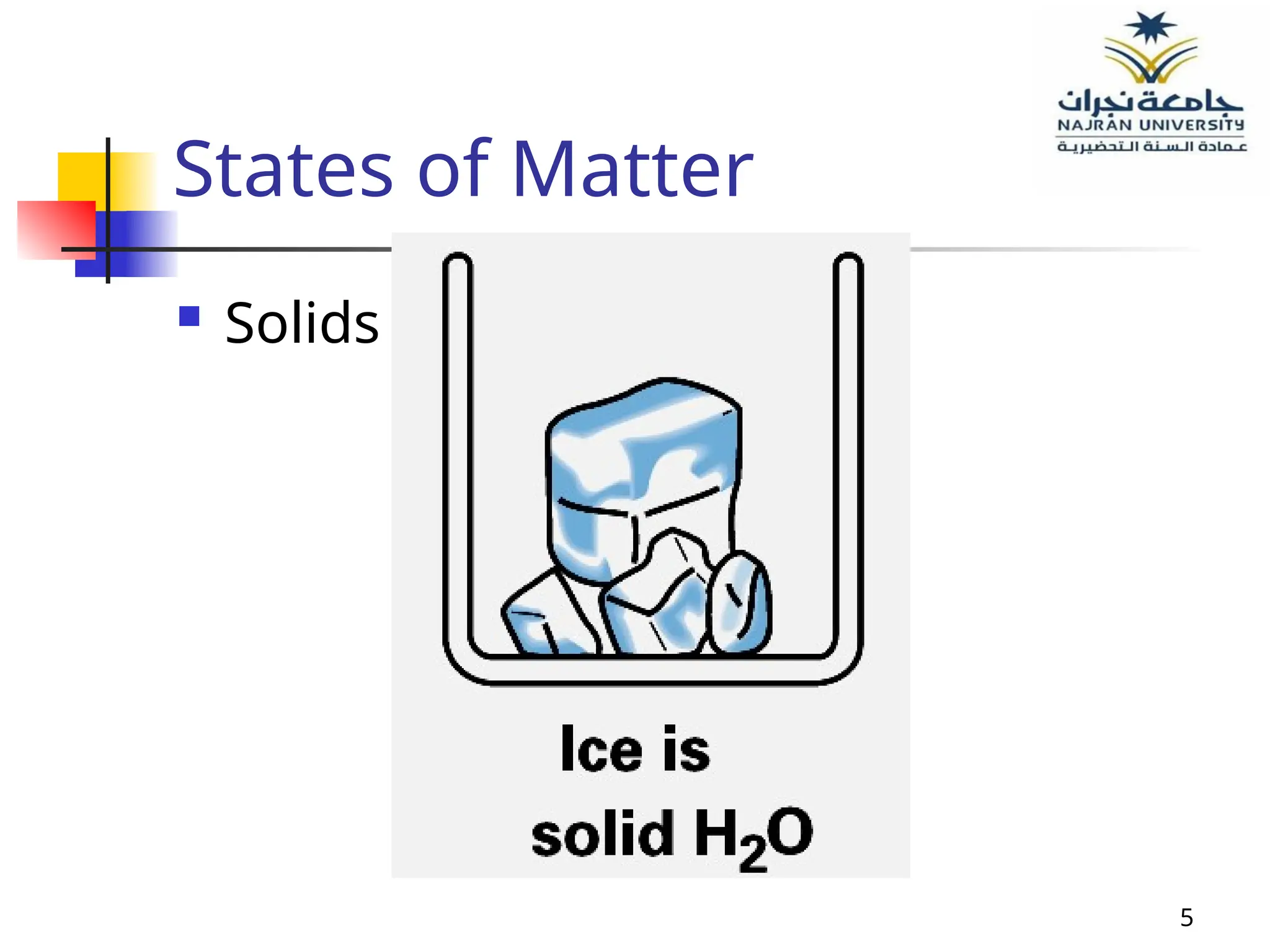 جامعة نجران
NAJRAN UNIVERSITY
عمادة السنة التحضيرية

States of Matter

Solids

Ice is solid $H_2O$

5